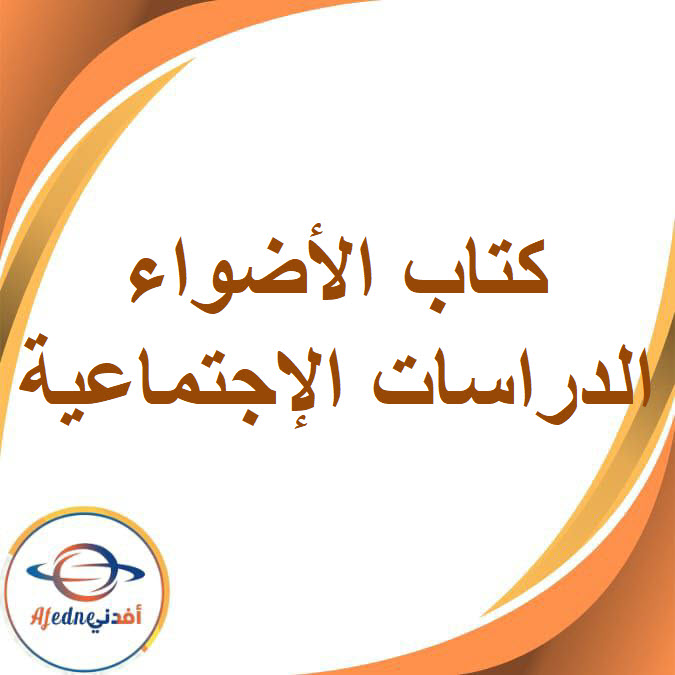 كتاب الأضواء
الدراسات الإجتماعية

Afedne أفدني